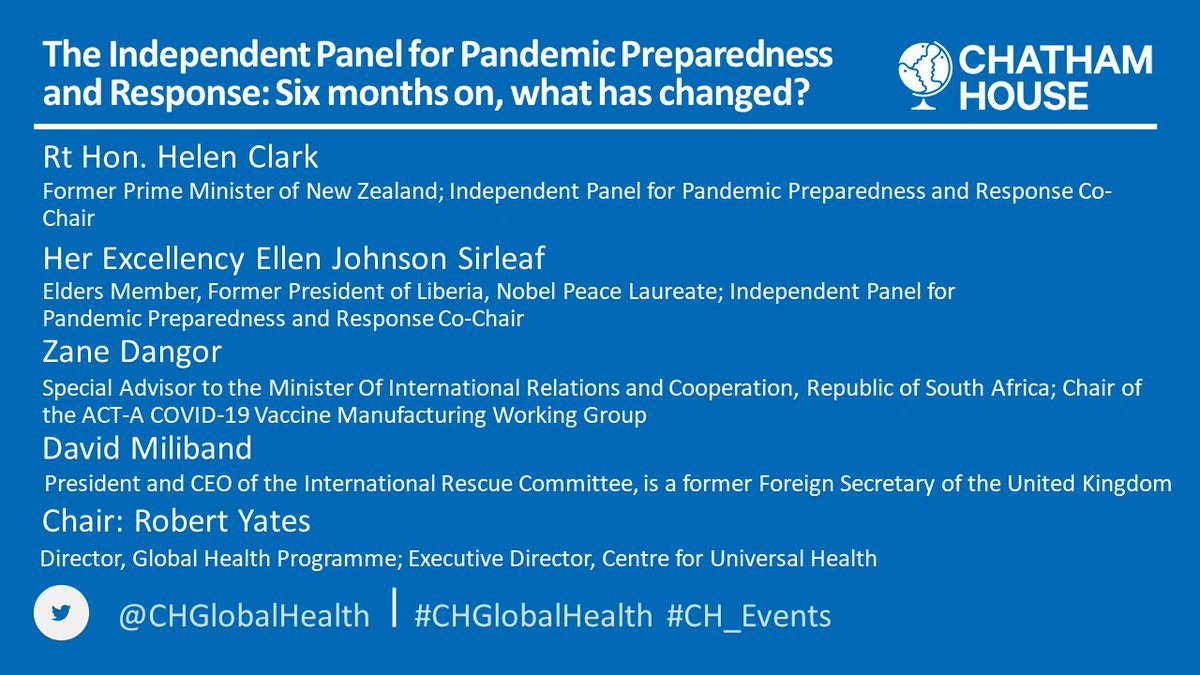 The Independent Panel for Pandemic Preparedness and Response: Six months on, what has changed?

CHATHAM HOUSE

Rt Hon. Helen Clark

Former Prime Minister of New Zealand; Independent Panel for Pandemic Preparedness and Response Co-Chair

Her Excellency Ellen Johnson Sirleaf

Elders Member, Former President of Liberia, Nobel Peace Laureate; Independent Panel for Pandemic Preparedness and Response Co-Chair

Zane Dangor

Special Advisor to the Minister Of International Relations and Cooperation, Republic of South Africa; Chair of the ACT-A COVID-19 Vaccine Manufacturing Working Group

David Miliband

President and CEO of the International Rescue Committee, is a former Foreign Secretary of the United Kingdom

Chair: Robert Yates

Director, Global Health Programme; Executive Director, Centre for Universal Health

@CHGlobalHealth | #CHGlobalHealth #CH_Events